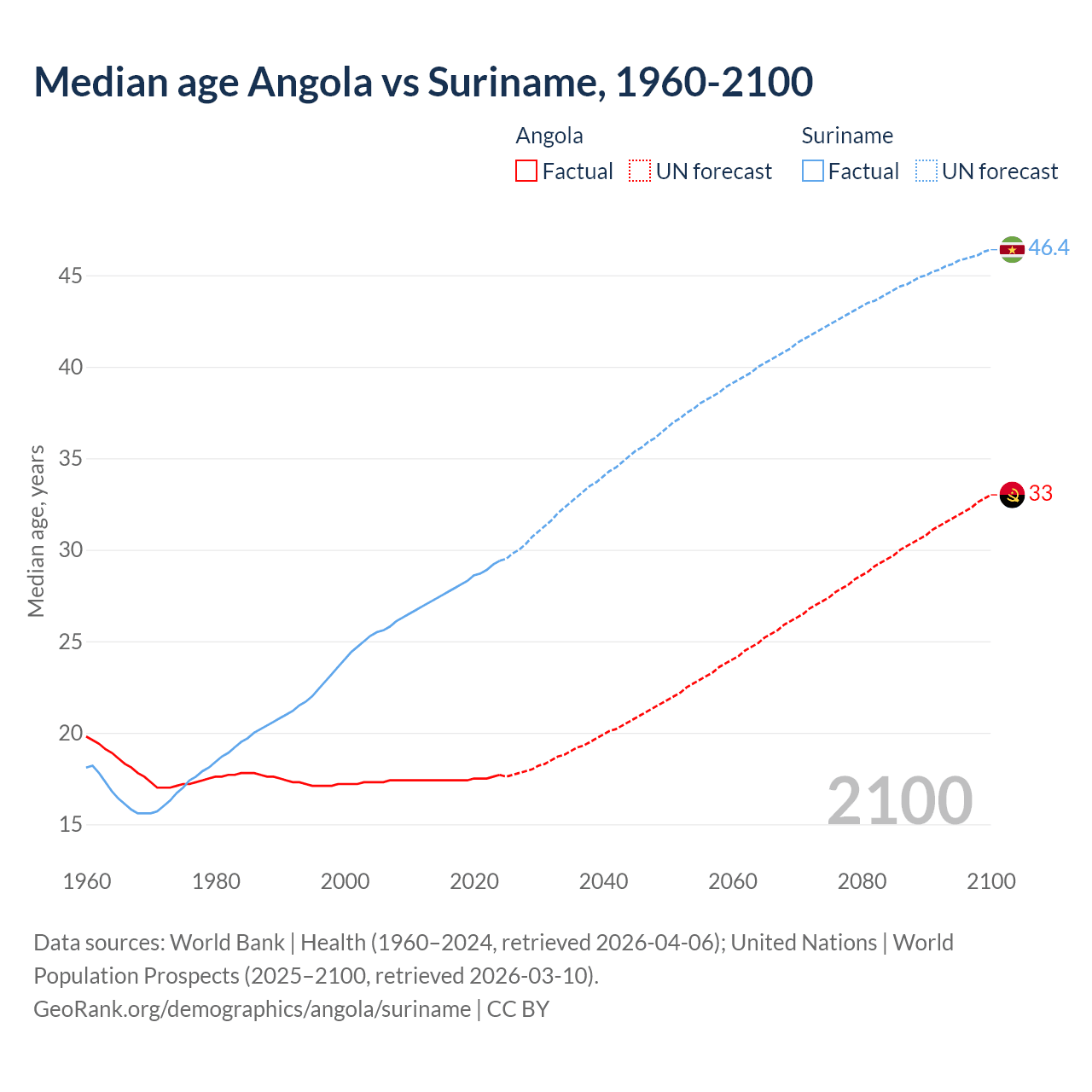 Median age Angola vs Suriname, 1960-2100

Angola
Factual
UN forecast

Suriname
Factual
UN forecast

Median age, years

45
40
35
30
25
20
15

46.4
33

2100

1960
1980
2000
2020
2040
2060
2080
2100

Data sources: World Bank | Health (1960–2024, retrieved 2026-04-06); United Nations | World Population Prospects (2025–2100, retrieved 2026-03-10).
GeoRank.org/demographics/angola/suriname | CC BY